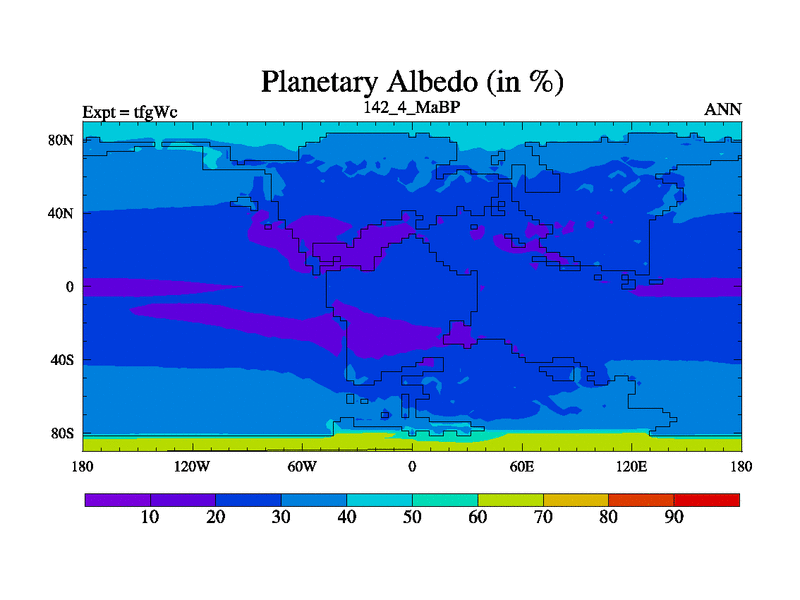 Planetary Albedo (in %)

Expt = tfgWc

142_4_MaBP

ANN

80N

40N

0

40S

80S

180

120W

60W

0

60E

120E

180

10

20

30

40

50

60

70

80

90